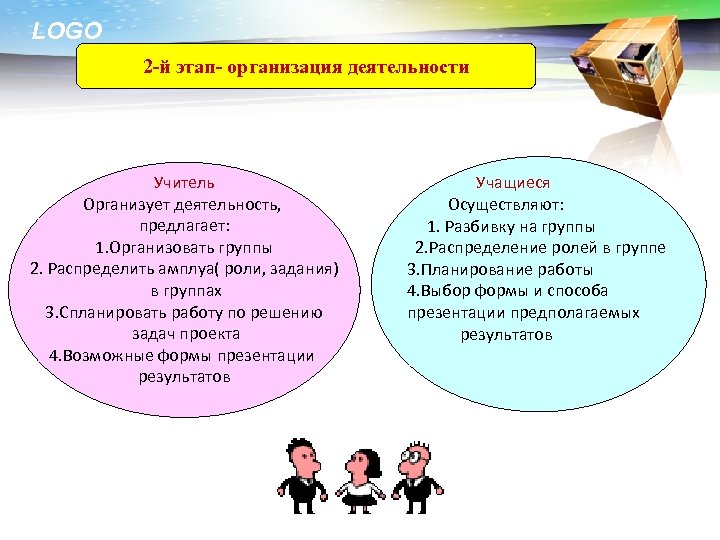 LOGO

2-й этап- организация деятельности

Учитель
Организует деятельность, предлагает:
1.Организовать группы
2. Распределить амплуа( роли, задания) в группах
3.Спланировать работу по решению задач проекта
4.Возможные формы презентации результатов

Учащиеся
Осуществляют:
1. Разбивку на группы
2.Распределение ролей в группе
3.Планирование работы
4.Выбор формы и способа презентации предполагаемых результатов